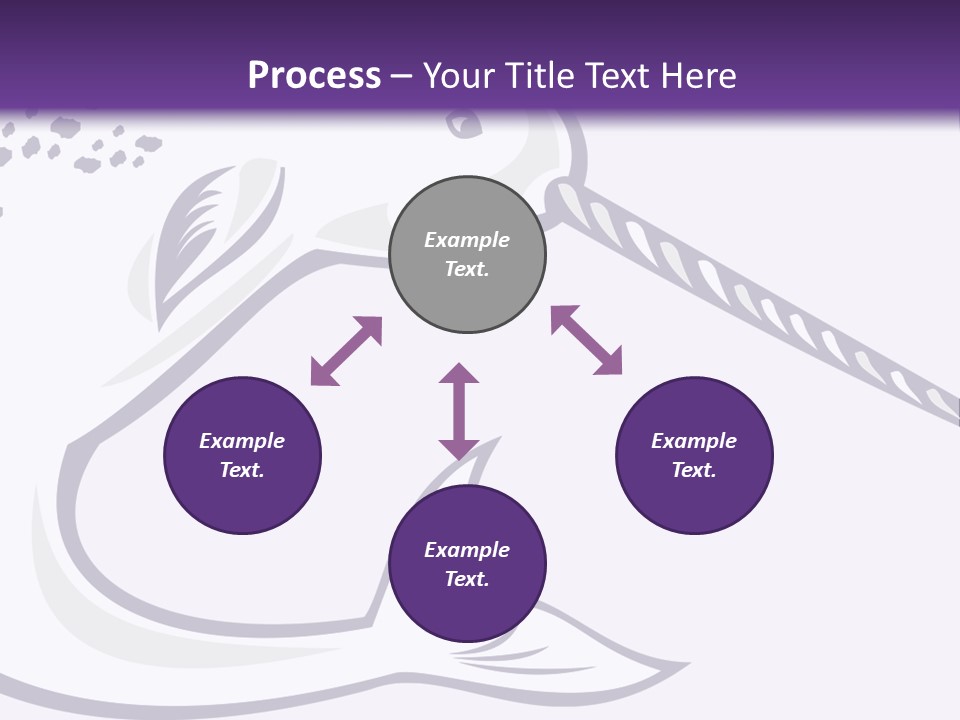 Process – Your Title Text Here

Example Text.

Example Text.

Example Text.

Example Text.